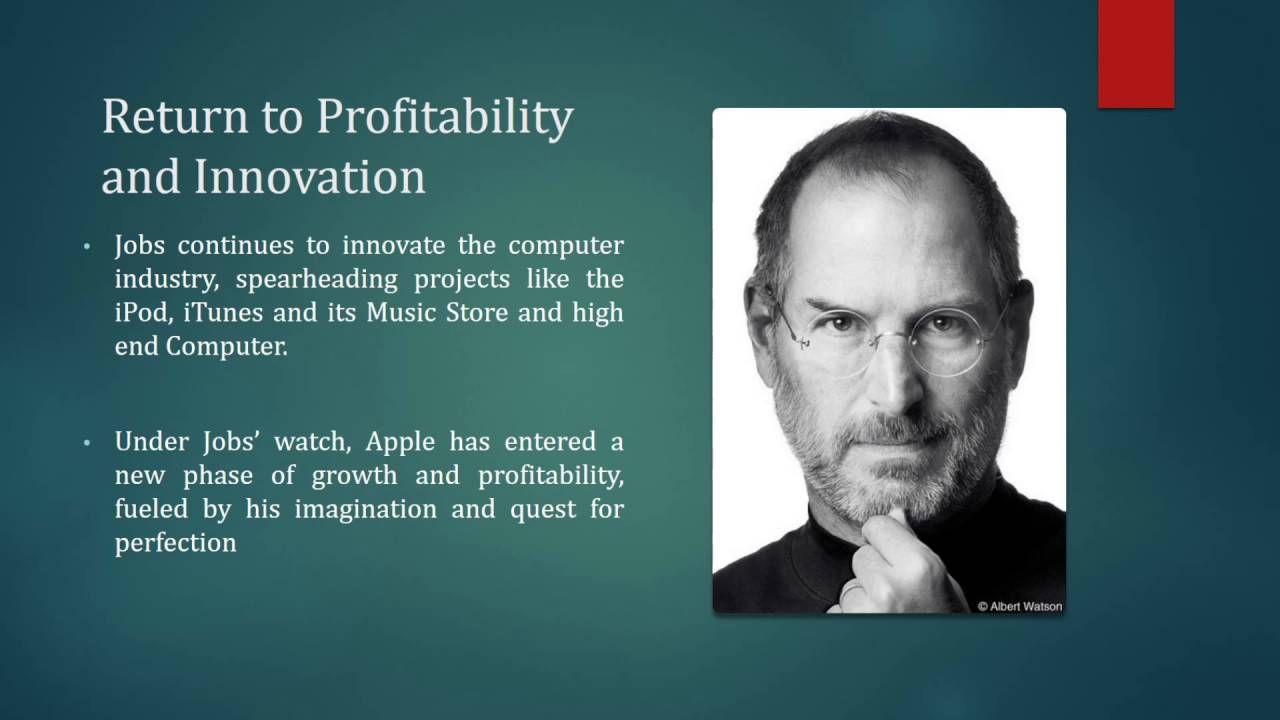 Return to Profitability and Innovation

• Jobs continues to innovate the computer industry, spearheading projects like the iPod, iTunes and its Music Store and high end Computer.

• Under Jobs' watch, Apple has entered a new phase of growth and profitability, fueled by his imagination and quest for perfection

© Albert Watson